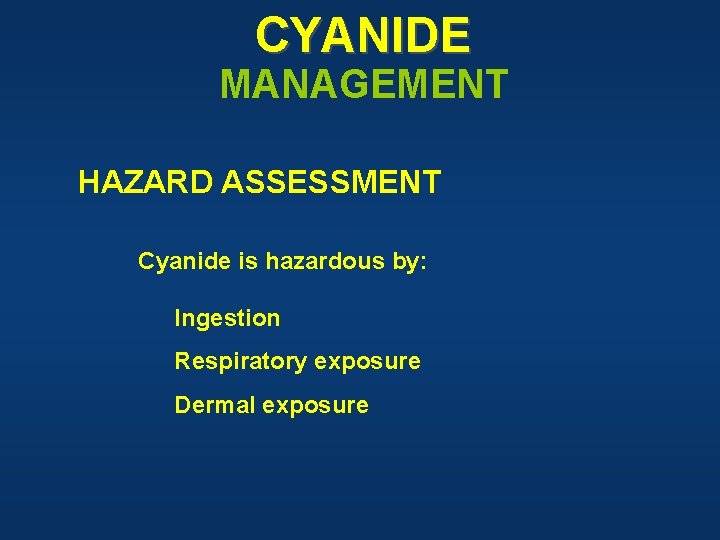 CYANIDE
MANAGEMENT

HAZARD ASSESSMENT

Cyanide is hazardous by:

Ingestion

Respiratory exposure

Dermal exposure